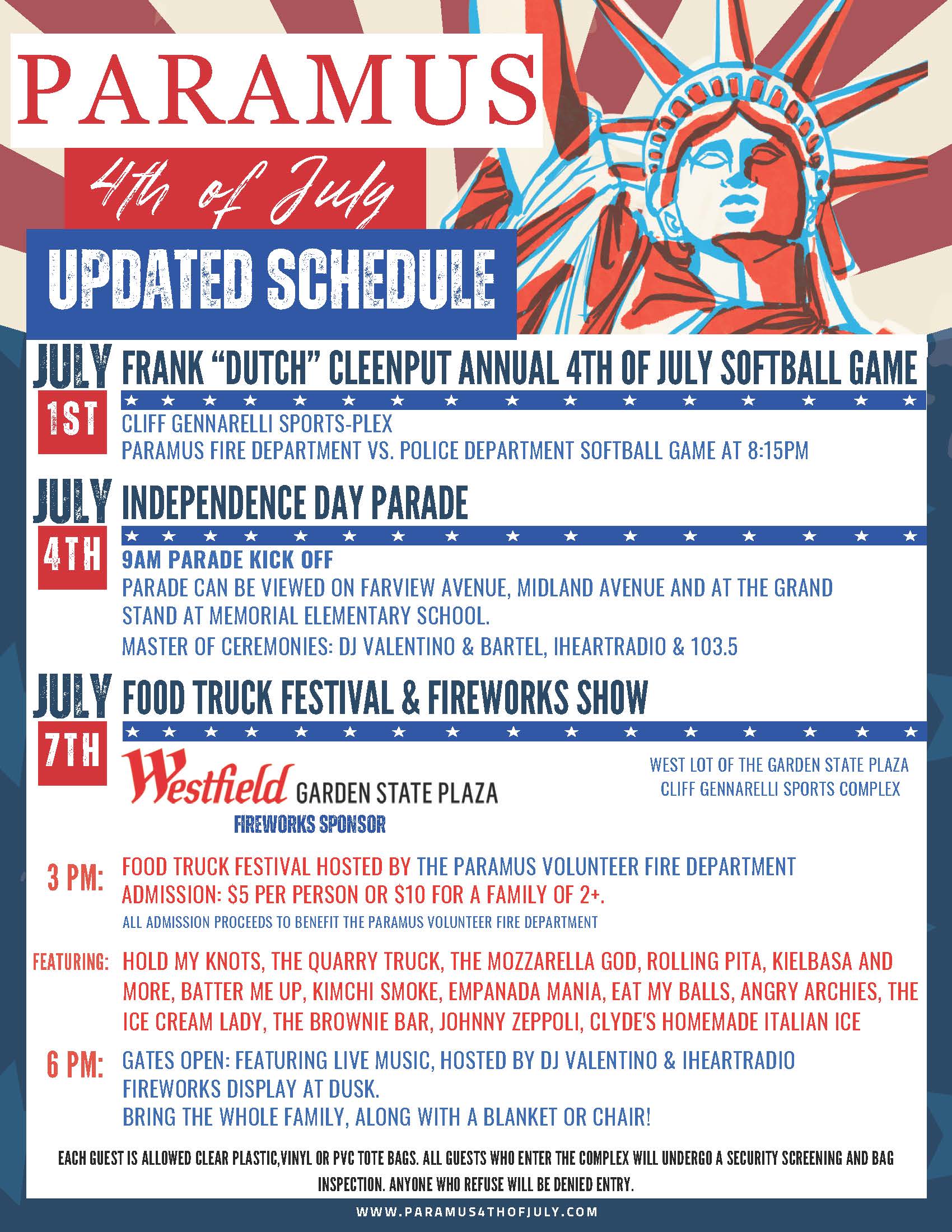 PARAMUS

4th of July

UPDATED SCHEDULE

JULY 1ST

FRANK "DUTCH" CLEENPUT ANNUAL 4TH OF JULY SOFTBALL GAME

CLIFF GENNARELLI SPORTS-PLEX
PARAMUS FIRE DEPARTMENT VS. POLICE DEPARTMENT SOFTBALL GAME AT 8:15PM

JULY 4TH

INDEPENDENCE DAY PARADE

9AM PARADE KICK OFF
PARADE CAN BE VIEWED ON FARVIEW AVENUE, MIDLAND AVENUE AND AT THE GRAND STAND AT MEMORIAL ELEMENTARY SCHOOL.
MASTER OF CEREMONIES: DJ VALENTINO & BARTEL, IHEARTRADIO & 103.5

JULY 7TH

FOOD TRUCK FESTIVAL & FIREWORKS SHOW

Westfield GARDEN STATE PLAZA
FIREWORKS SPONSOR

WEST LOT OF THE GARDEN STATE PLAZA
CLIFF GENNARELLI SPORTS COMPLEX

3 PM: FOOD TRUCK FESTIVAL HOSTED BY THE PARAMUS VOLUNTEER FIRE DEPARTMENT
ADMISSION: $5 PER PERSON OR $10 FOR A FAMILY OF 2+.
ALL ADMISSION PROCEEDS TO BENEFIT THE PARAMUS VOLUNTEER FIRE DEPARTMENT

FEATURING: HOLD MY KNOTS, THE QUARRY TRUCK, THE MOZZARELLA GOD, ROLLING PITA, KIELBASA AND MORE, BATTER ME UP, KIMCHI SMOKE, EMPANADA MANIA, EAT MY BALLS, ANGRY ARCHIES, THE ICE CREAM LADY, THE BROWNIE BAR, JOHNNY ZEPPOLI, CLYDE'S HOMEMADE ITALIAN ICE

6 PM: GATES OPEN: FEATURING LIVE MUSIC, HOSTED BY DJ VALENTINO & IHEARTRADIO
FIREWORKS DISPLAY AT DUSK.
BRING THE WHOLE FAMILY, ALONG WITH A BLANKET OR CHAIR!

EACH GUEST IS ALLOWED CLEAR PLASTIC,VINYL OR PVC TOTE BAGS. ALL GUESTS WHO ENTER THE COMPLEX WILL UNDERGO A SECURITY SCREENING AND BAG INSPECTION. ANYONE WHO REFUSE WILL BE DENIED ENTRY.

WWW.PARAMUS4THOFJULY.COM